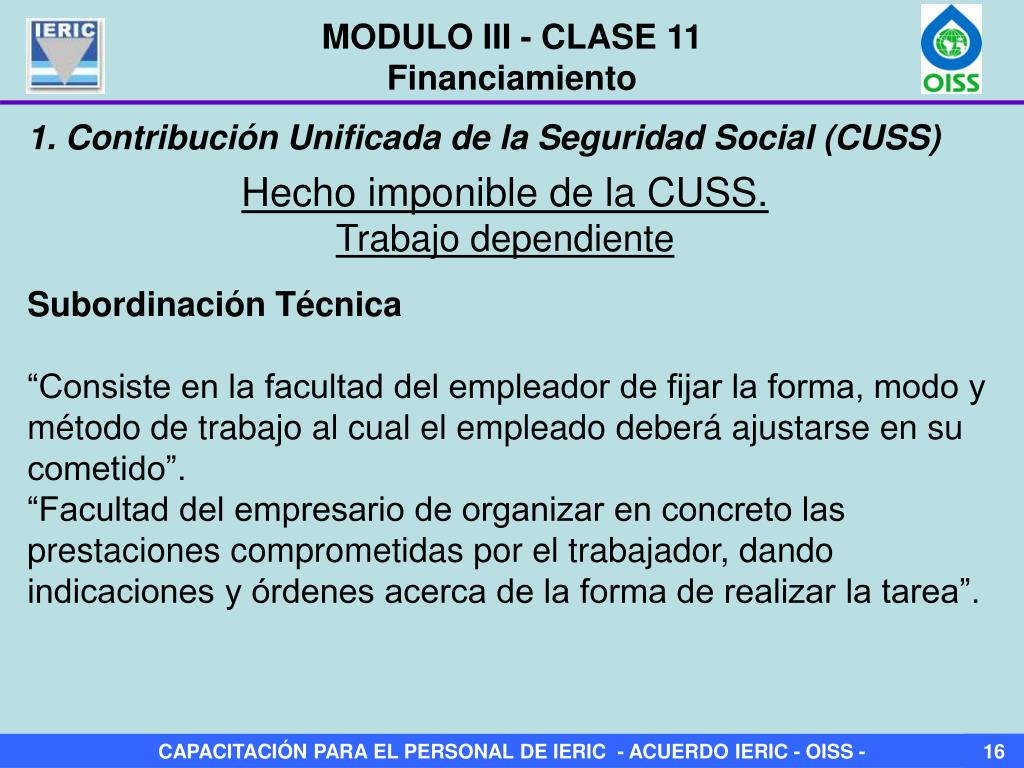 IERIC

MODULO III - CLASE 11
Financiamiento

OISS

1. Contribución Unificada de la Seguridad Social (CUSS)

Hecho imponible de la CUSS.
Trabajo dependiente

Subordinación Técnica

“Consiste en la facultad del empleador de fijar la forma, modo y método de trabajo al cual el empleado deberá ajustarse en su cometido”.
“Facultad del empresario de organizar en concreto las prestaciones comprometidas por el trabajador, dando indicaciones y órdenes acerca de la forma de realizar la tarea”.

CAPACITACIÓN PARA EL PERSONAL DE IERIC - ACUERDO IERIC - OISS -

16